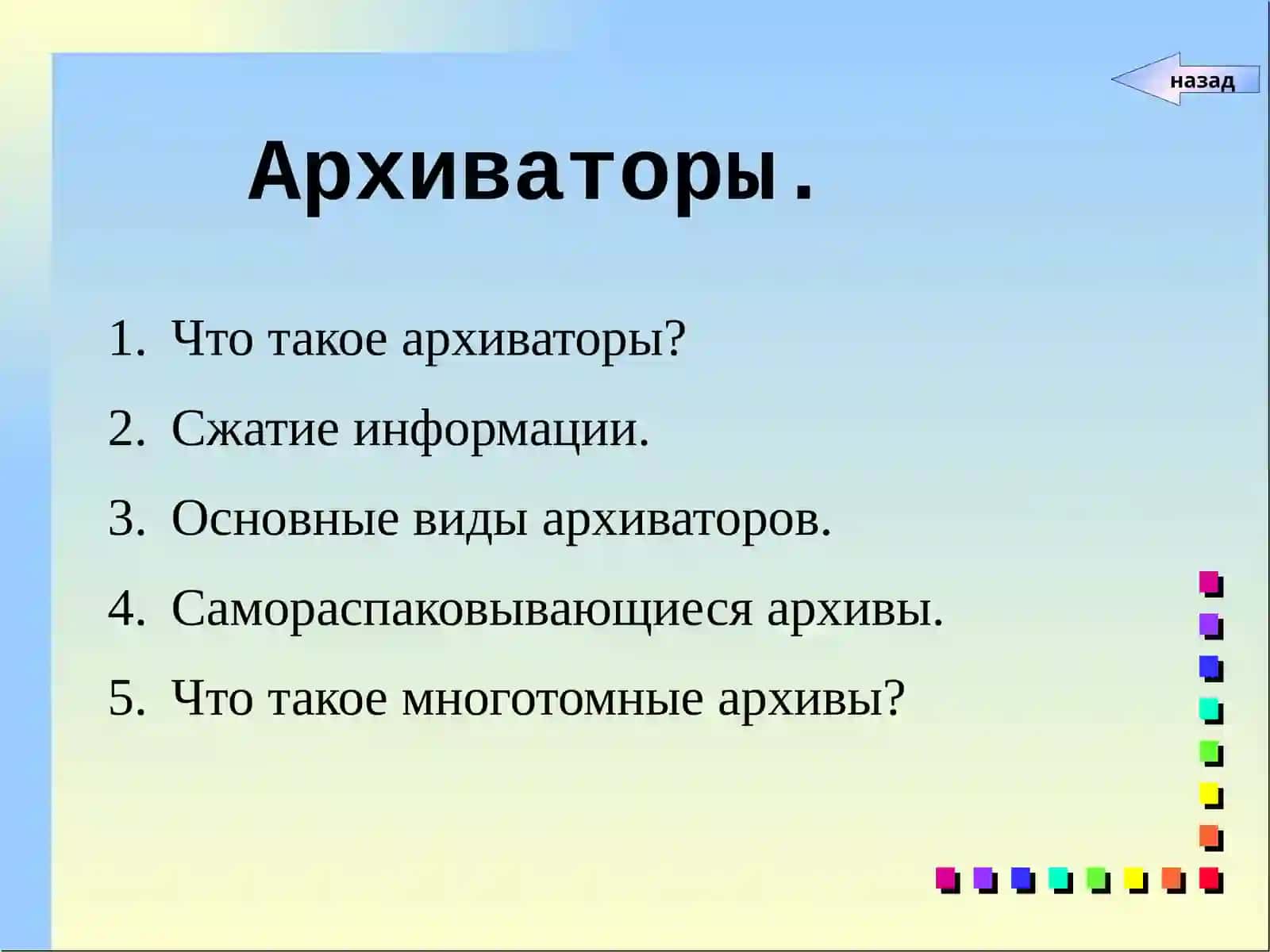 назад

Архиваторы.

1. Что такое архиваторы?
2. Сжатие информации.
3. Основные виды архиваторов.
4. Самораспаковывающиеся архивы.
5. Что такое многотомные архивы?